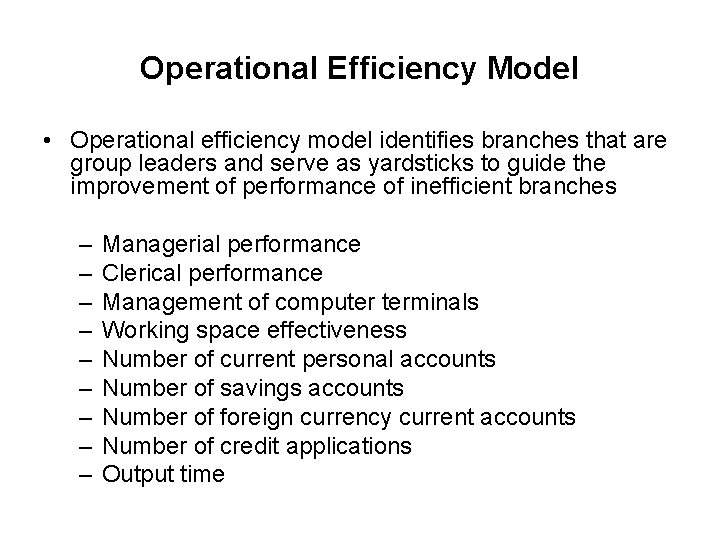 Operational Efficiency Model

• Operational efficiency model identifies branches that are group leaders and serve as yardsticks to guide the improvement of performance of inefficient branches

– Managerial performance
– Clerical performance
– Management of computer terminals
– Working space effectiveness
– Number of current personal accounts
– Number of savings accounts
– Number of foreign currency current accounts
– Number of credit applications
– Output time